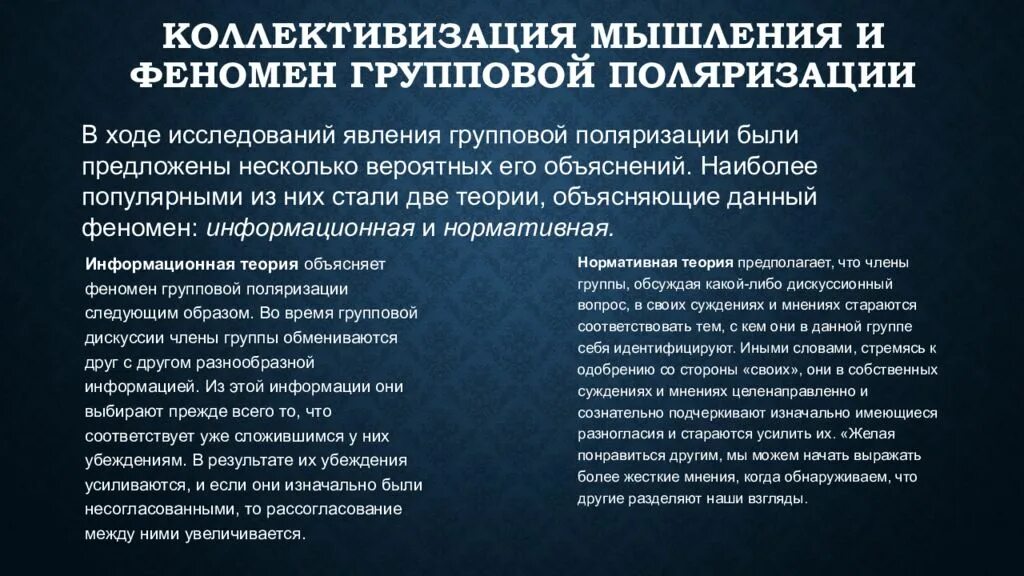 КОЛЛЕКТИВИЗАЦИЯ МЫШЛЕНИЯ И ФЕНОМЕН ГРУППОВОЙ ПОЛЯРИЗАЦИИ

В ходе исследований явления групповой поляризации были предложены несколько вероятных его объяснений. Наиболее популярными из них стали две теории, объясняющие данный феномен: информационная и нормативная.

Информационная теория объясняет феномен групповой поляризации следующим образом. Во время групповой дискуссии члены группы обмениваются друг с другом разнообразной информацией. Из этой информации они выбирают прежде всего то, что соответствует уже сложившимся у них убеждениям. В результате их убеждения усиливаются, и если они изначально были несогласованными, то рассогласование между ними увеличивается.

Нормативная теория предполагает, что члены группы, обсуждая какой-либо дискуссионный вопрос, в своих суждениях и мнениях стараются соответствовать тем, с кем они в данной группе себя идентифицируют. Иными словами, стремясь к одобрению со стороны «своих», они в собственных суждениях и мнениях целенаправленно и сознательно подчеркивают изначально имеющиеся разногласия и стараются усилить их. «Желая понравиться другим, мы можем начать выражать более жесткие мнения, когда обнаруживаем, что другие разделяют наши взгляды.